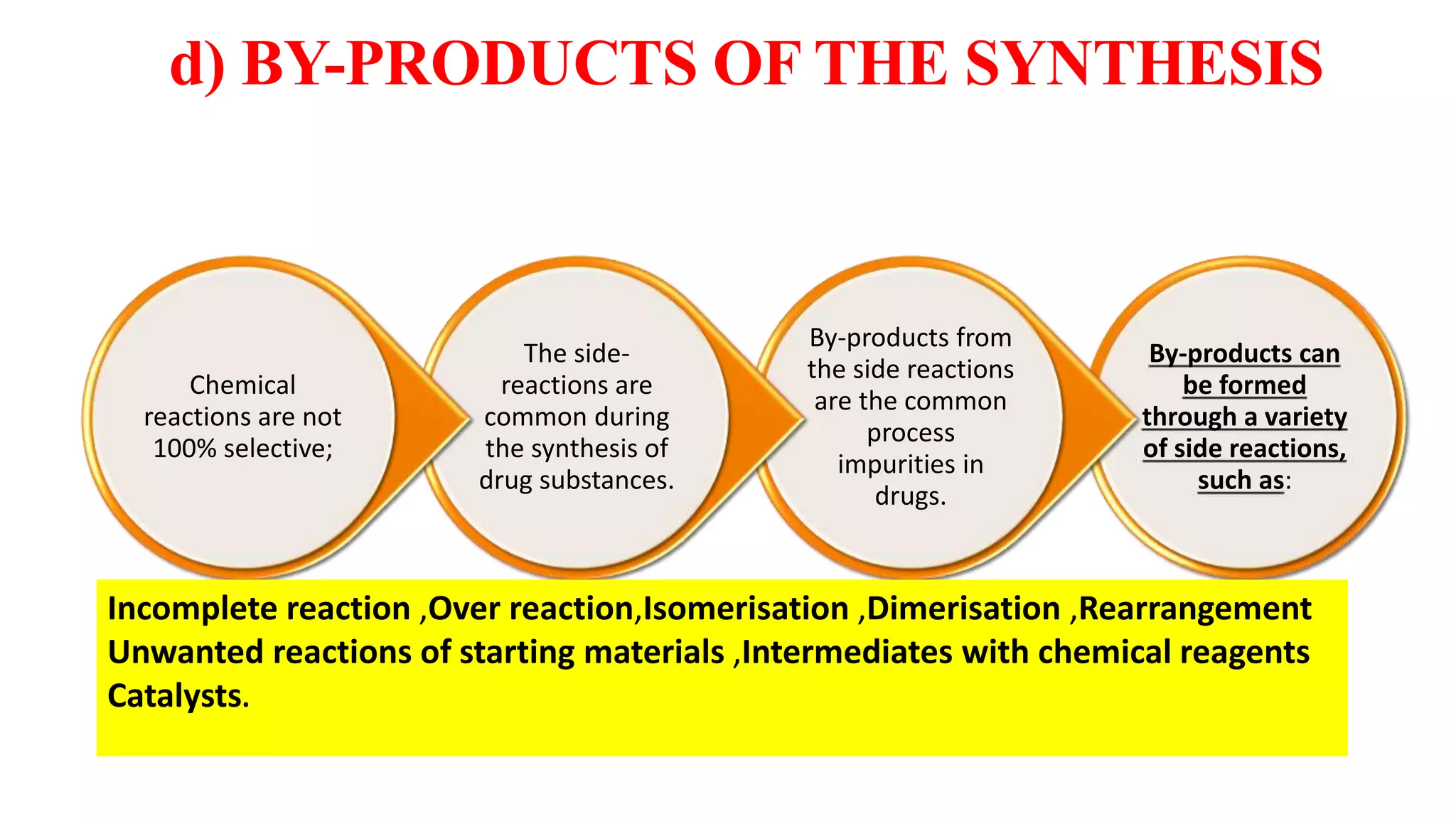 d) BY-PRODUCTS OF THE SYNTHESIS

Chemical reactions are not 100% selective;

The side-reactions are common during the synthesis of drug substances.

By-products from the side reactions are the common process impurities in drugs.

By-products can be formed through a variety of side reactions, such as:

Incomplete reaction ,Over reaction,Isomerisation ,Dimerisation ,Rearrangement Unwanted reactions of starting materials ,Intermediates with chemical reagents Catalysts.